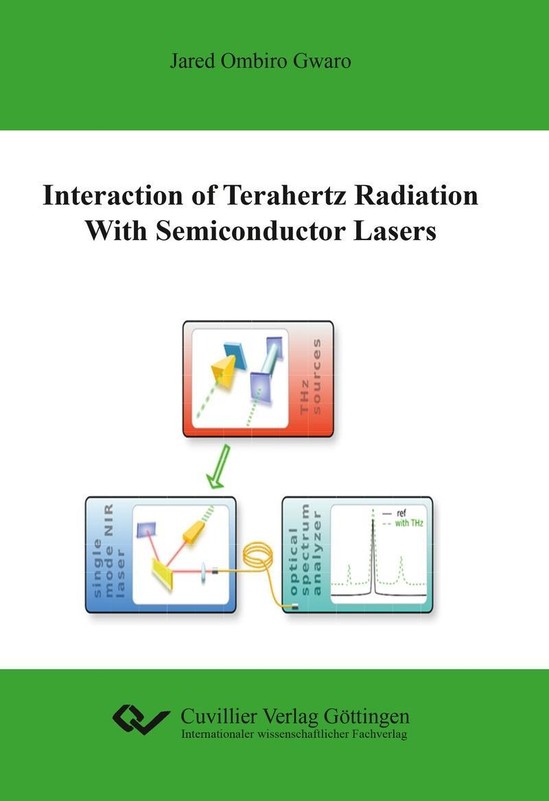 Jared Ombiro Gwaro

Interaction of Terahertz Radiation With Semiconductor Lasers

THz sources

single mode NIR laser

optical spectrum analyzer

ref
with THz

Cuvillier Verlag Göttingen
Internationaler wissenschaftlicher Fachverlag